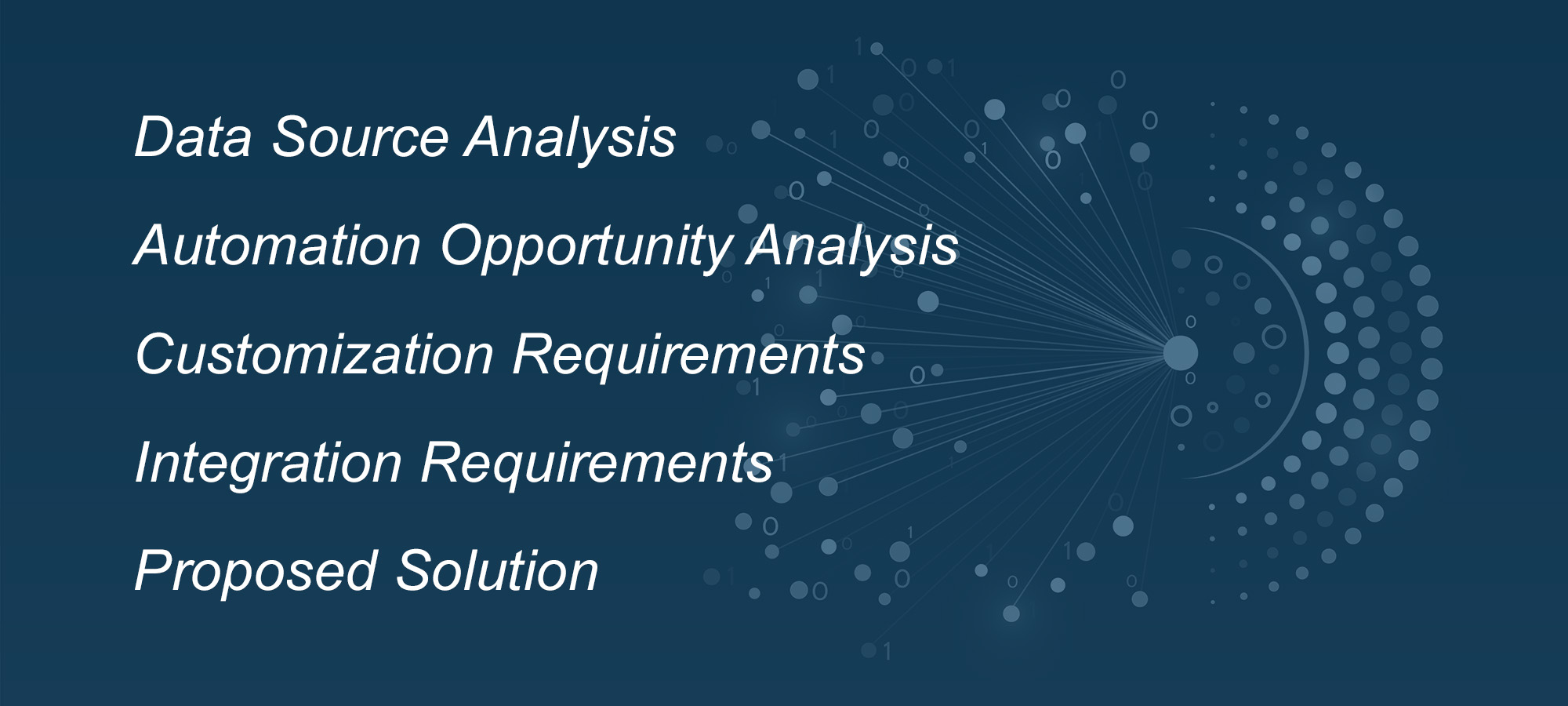 Data Source Analysis

Automation Opportunity Analysis

Customization Requirements

Integration Requirements

Proposed Solution